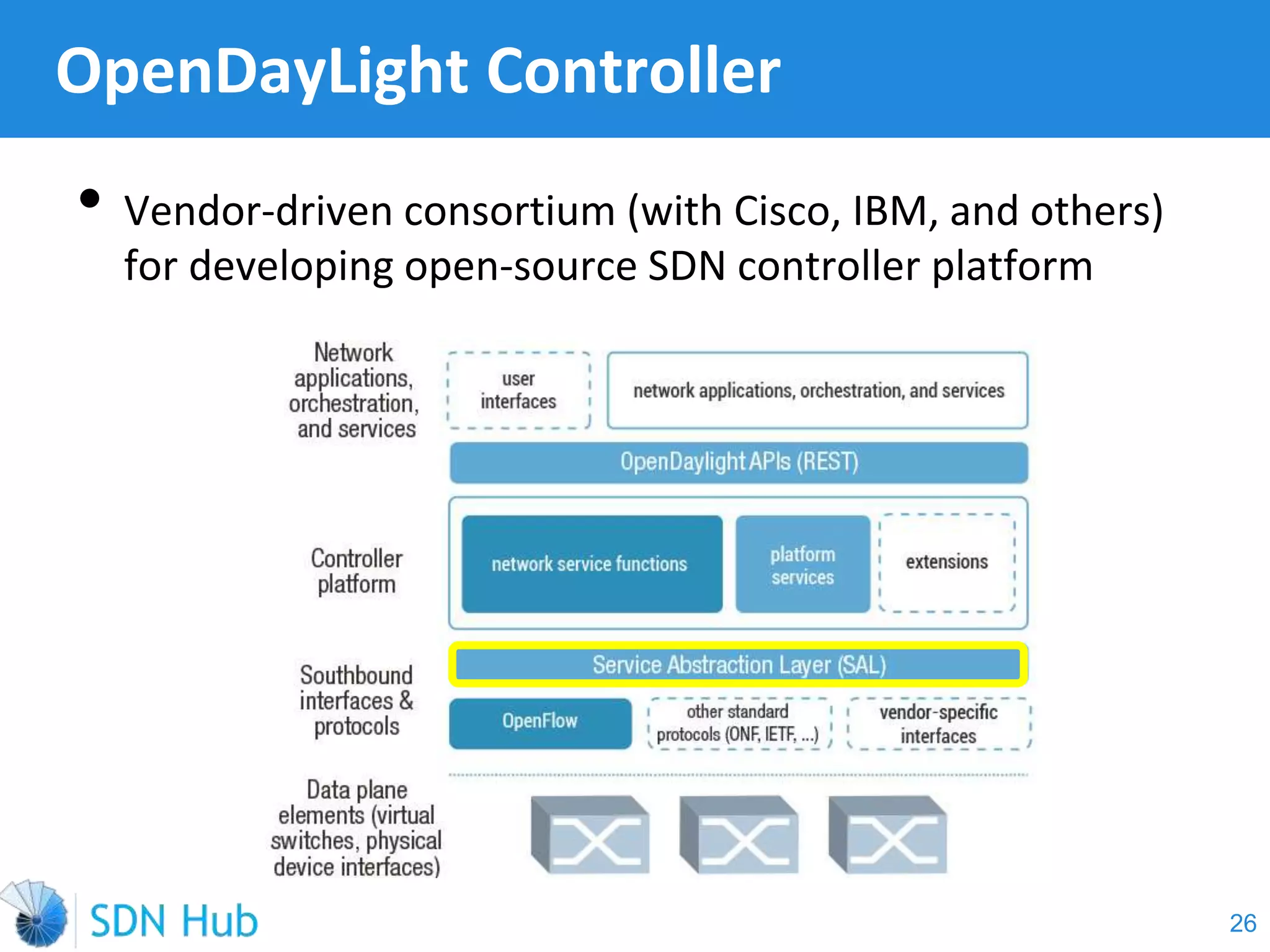 OpenDayLight Controller

• Vendor-driven consortium (with Cisco, IBM, and others) for developing open-source SDN controller platform

Network applications, orchestration, and services

user interfaces

network applications, orchestration, and services

OpenDaylight APIs (REST)

Controller platform

network service functions

platform services

extensions

Southbound interfaces & protocols

Service Abstraction Layer (SAL)

OpenFlow

other standard protocols (ONF, IETF, ...)

vendor-specific interfaces

Data plane elements (virtual switches, physical device interfaces)

SDN Hub

26